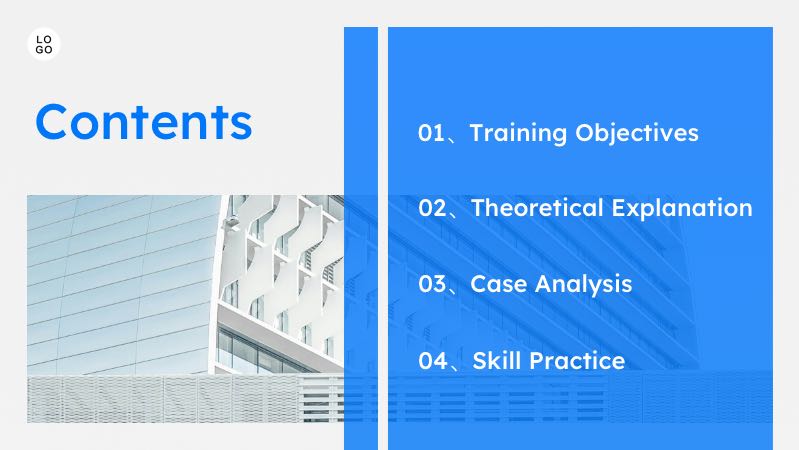 LO
GO

Contents

01、Training Objectives

02、Theoretical Explanation

03、Case Analysis

04、Skill Practice